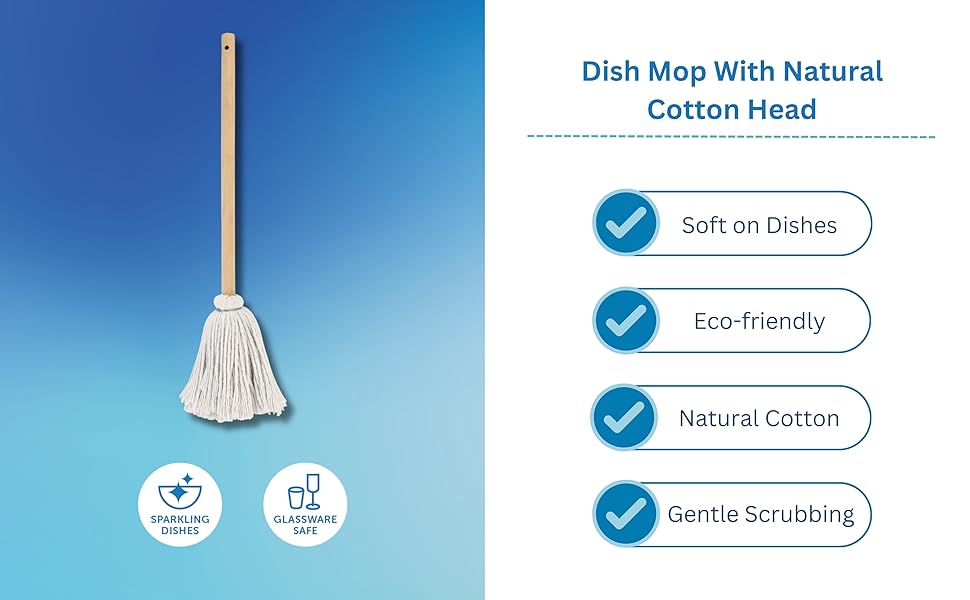 SPARKLING DISHES

GLASSWARE SAFE

Dish Mop With Natural Cotton Head

Soft on Dishes

Eco-friendly

Natural Cotton

Gentle Scrubbing